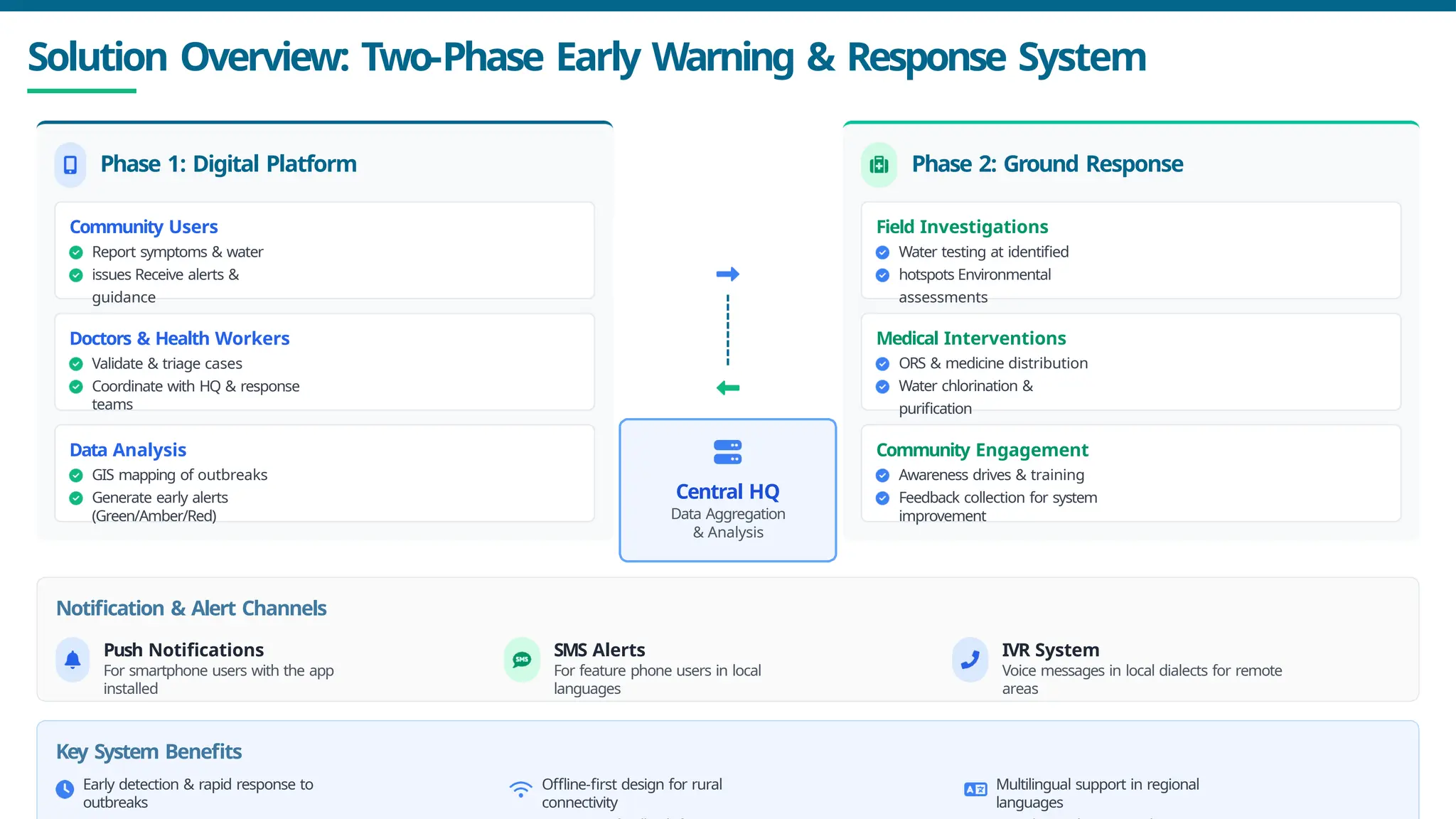 Solution Overview: Two-Phase Early Warning & Response System

Phase 1: Digital Platform

Community Users
Report symptoms & water
issues Receive alerts & guidance

Doctors & Health Workers
Validate & triage cases
Coordinate with HQ & response teams

Data Analysis
GIS mapping of outbreaks
Generate early alerts (Green/Amber/Red)

Central HQ
Data Aggregation & Analysis

Phase 2: Ground Response

Field Investigations
Water testing at identified
hotspots Environmental assessments

Medical Interventions
ORS & medicine distribution
Water chlorination & purification

Community Engagement
Awareness drives & training
Feedback collection for system improvement

Notification & Alert Channels

Push Notifications
For smartphone users with the app installed

SMS Alerts
For feature phone users in local languages

IVR System
Voice messages in local dialects for remote areas

Key System Benefits

Early detection & rapid response to outbreaks

Offline-first design for rural connectivity

Multilingual support in regional languages